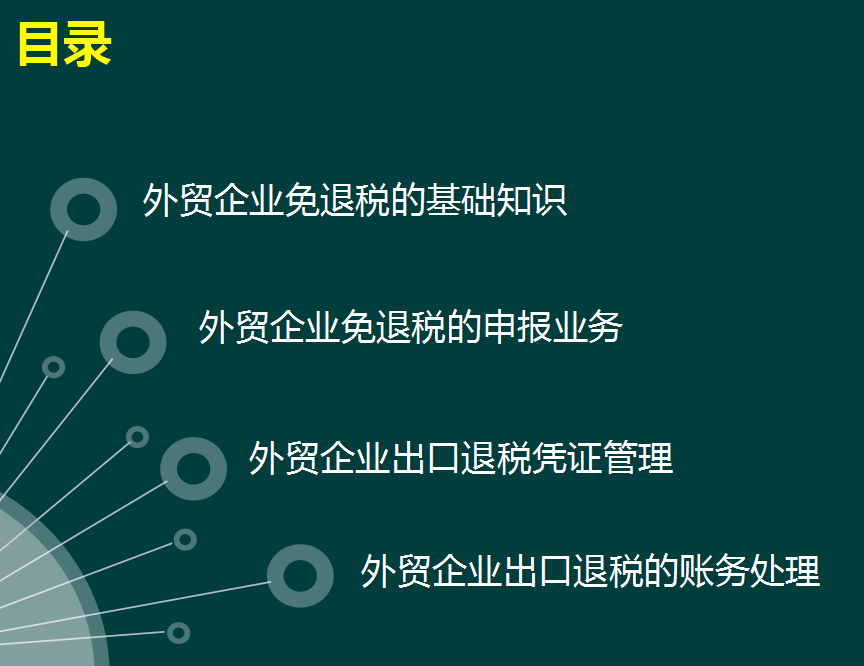 目录

外贸企业免退税的基础知识

外贸企业免退税的申报业务

外贸企业出口退税凭证管理

外贸企业出口退税的账务处理